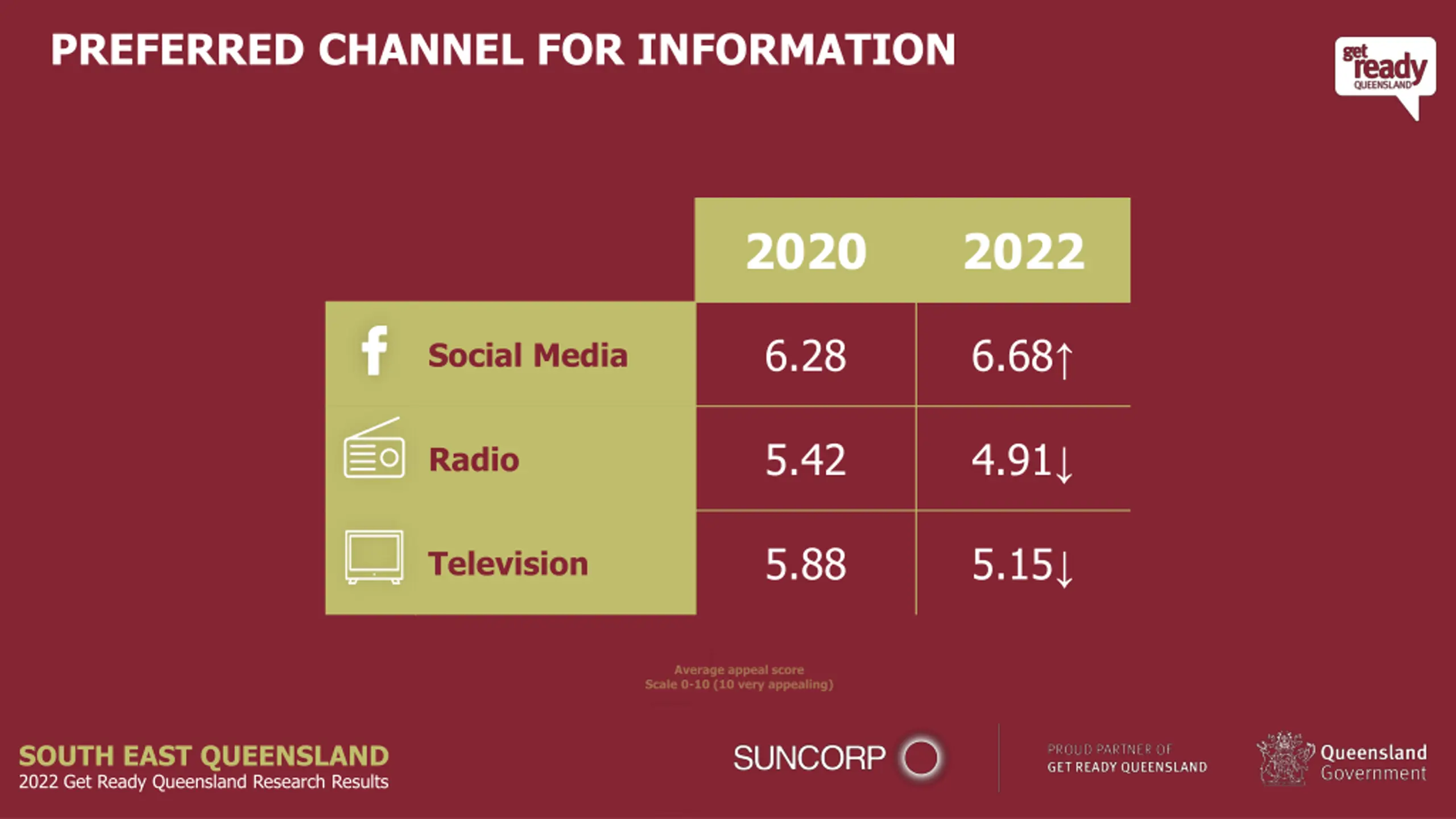 PREFERRED CHANNEL FOR INFORMATION

get ready QUEENSLAND

| | 2020 | 2022 |
|---|---|---|
| Social Media | 6.28 | 6.68↑ |
| Radio | 5.42 | 4.91↓ |
| Television | 5.88 | 5.15↓ |

Average appeal score
Scale 0-10 (10 very appealing)

SOUTH EAST QUEENSLAND
2022 Get Ready Queensland Research Results

SUNCORP

PROUD PARTNER OF
GET READY QUEENSLAND

Queensland Government